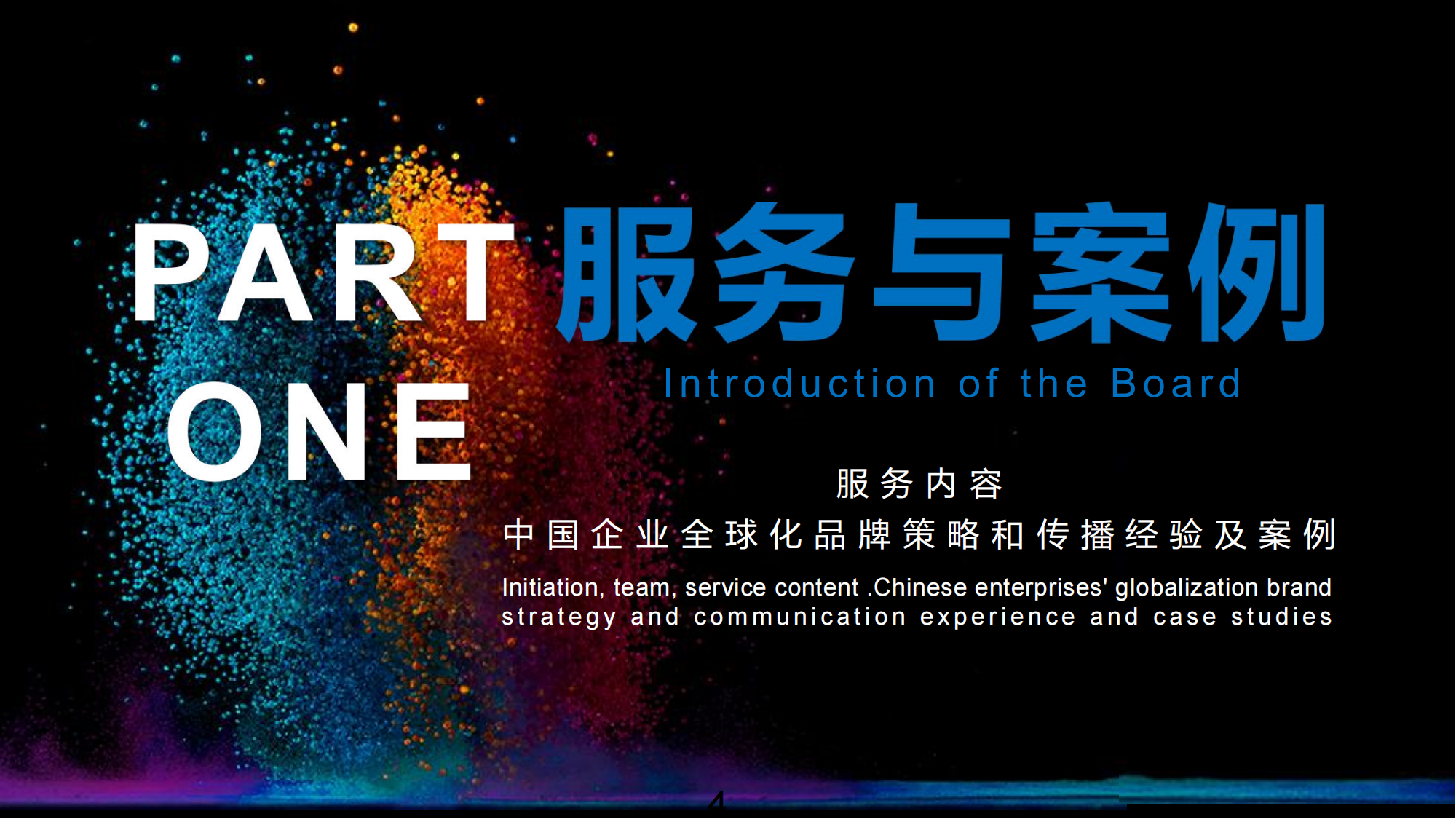 PART ONE

服务与案例

Introduction of the Board

服务内容

中国企业全球化品牌策略和传播经验及案例

Initiation, team, service content .Chinese enterprises' globalization brand strategy and communication experience and case studies

4